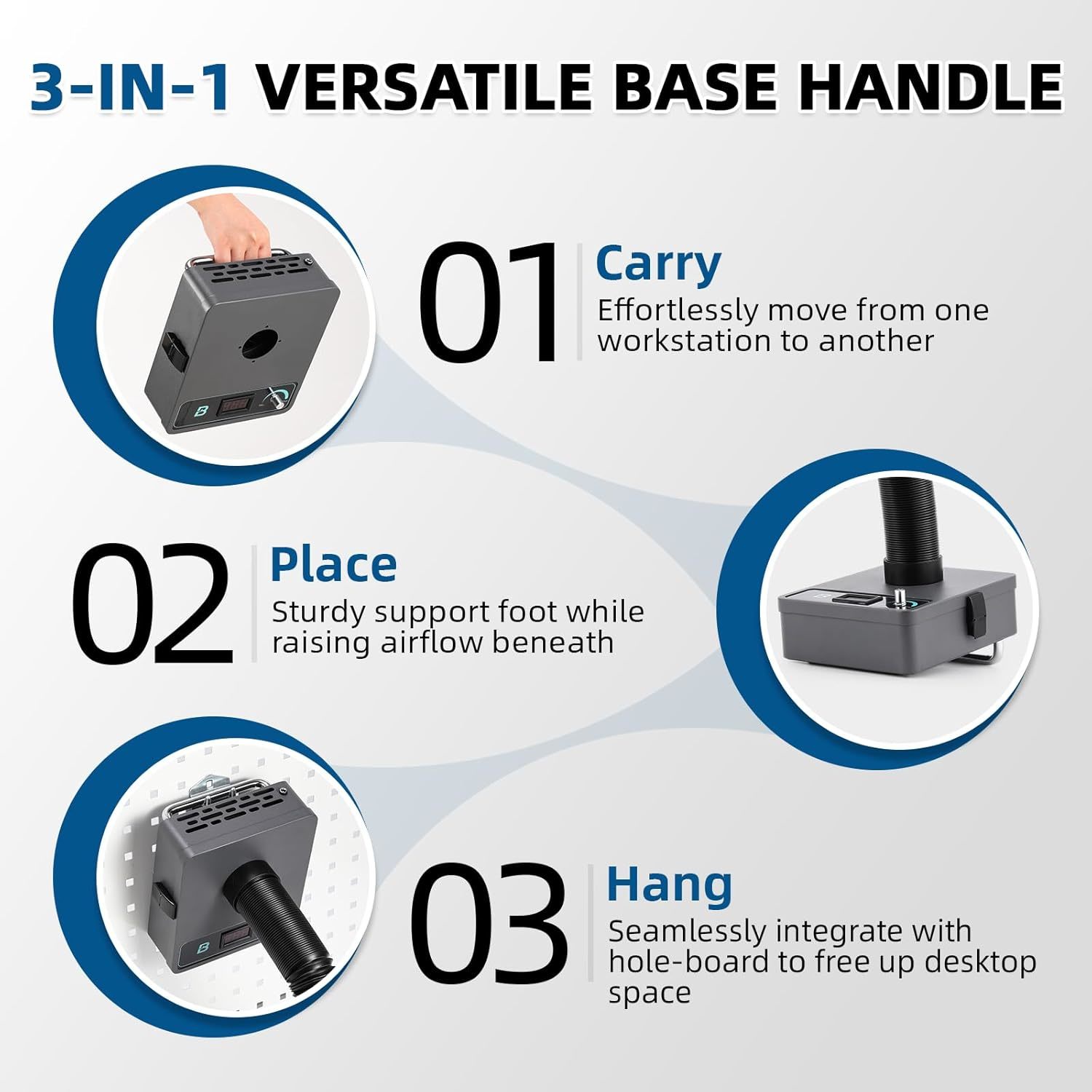 3-IN-1 VERSATILE BASE HANDLE

01 Carry
Effortlessly move from one workstation to another

02 Place
Sturdy support foot while raising airflow beneath

03 Hang
Seamlessly integrate with hole-board to free up desktop space